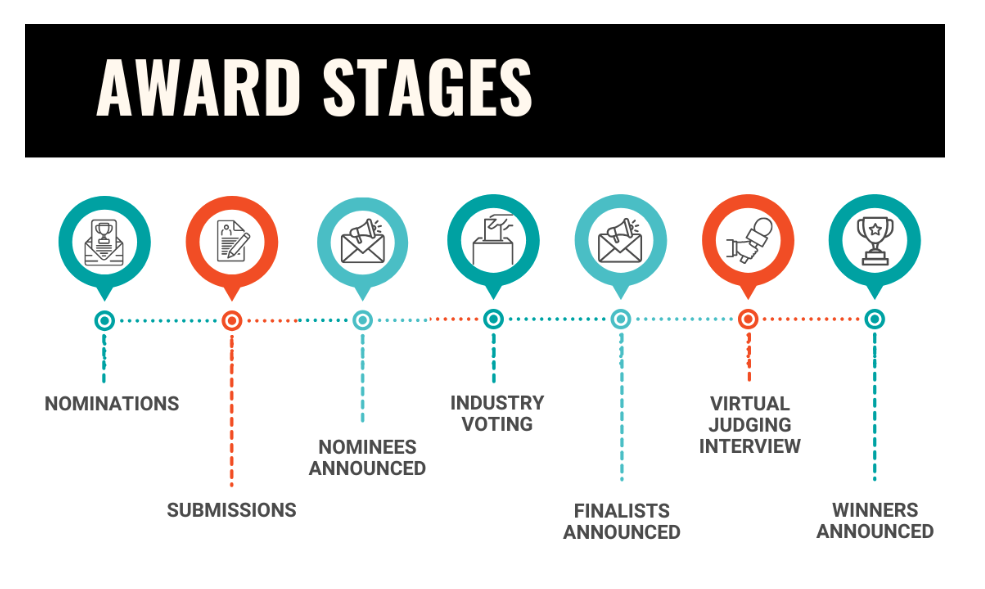 AWARD STAGES

NOMINATIONS

SUBMISSIONS

NOMINEES ANNOUNCED

INDUSTRY VOTING

FINALISTS ANNOUNCED

VIRTUAL JUDGING INTERVIEW

WINNERS ANNOUNCED